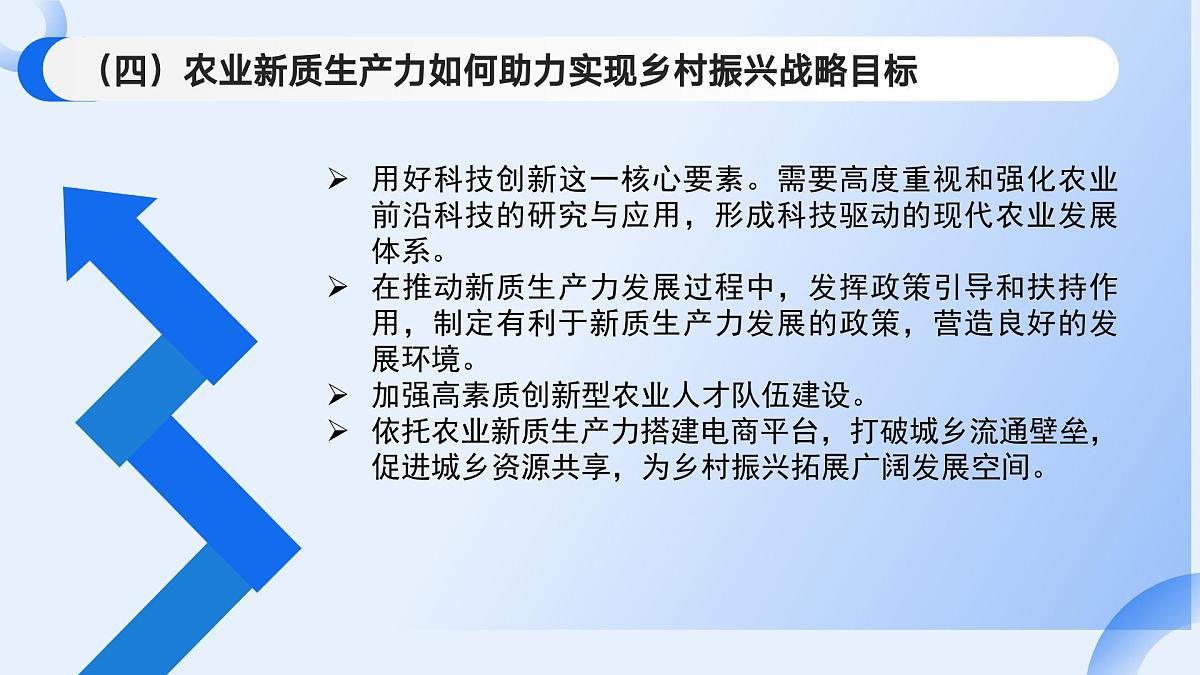 （四）农业新质生产力如何助力实现乡村振兴战略目标

➢ 用好科技创新这一核心要素。需要高度重视和强化农业前沿科技的研究与应用，形成科技驱动的现代农业发展体系。

➢ 在推动新质生产力发展过程中，发挥政策引导和扶持作用，制定有利于新质生产力发展的政策，营造良好的发展环境。

➢ 加强高素质创新型农业人才队伍建设。

➢ 依托农业新质生产力搭建电商平台，打破城乡流通壁垒，促进城乡资源共享，为乡村振兴拓展广阔发展空间。